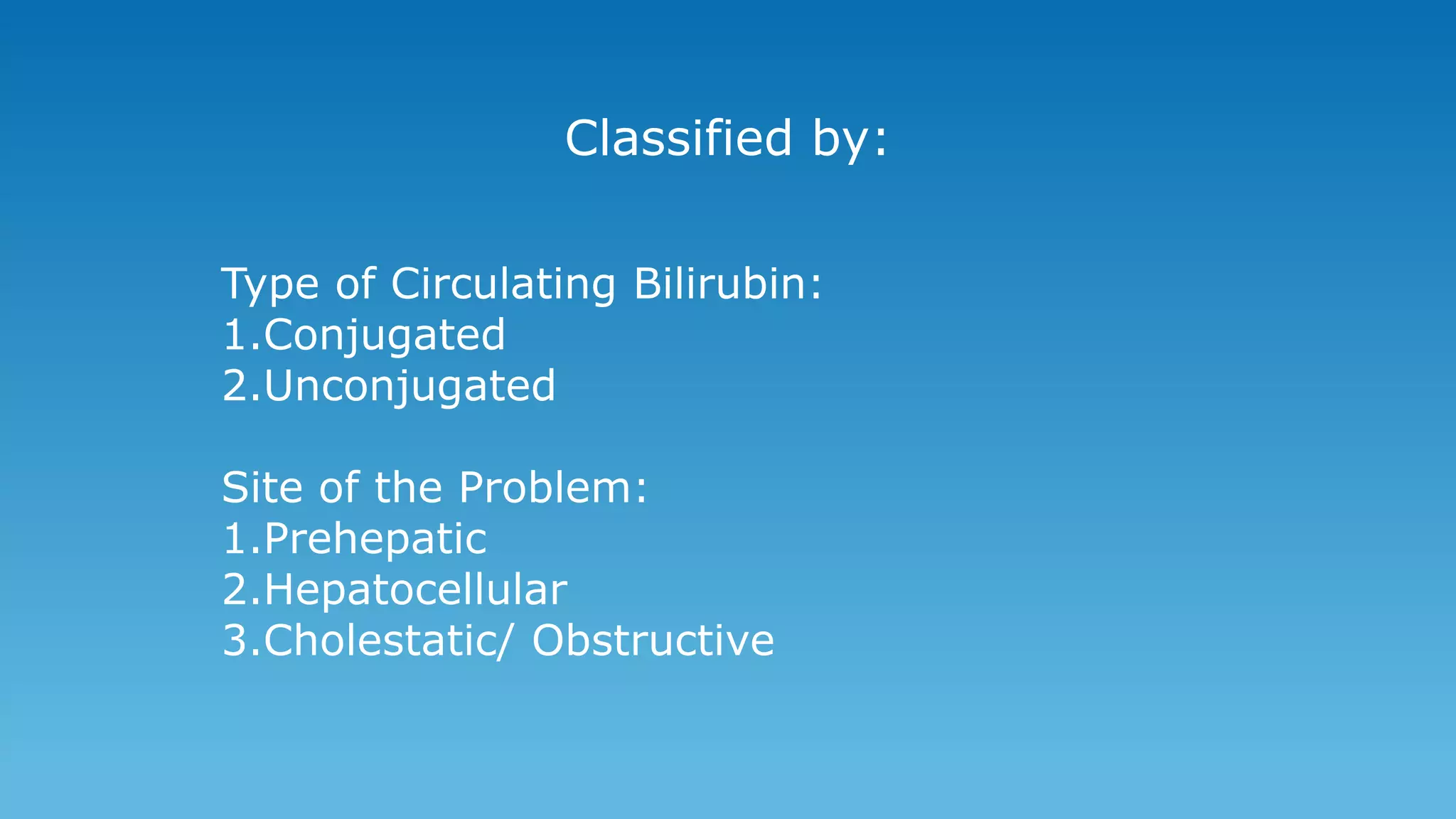 Classified by:

Type of Circulating Bilirubin:
1.Conjugated
2.Unconjugated

Site of the Problem:
1.Prehepatic
2.Hepatocellular
3.Cholestatic/ Obstructive